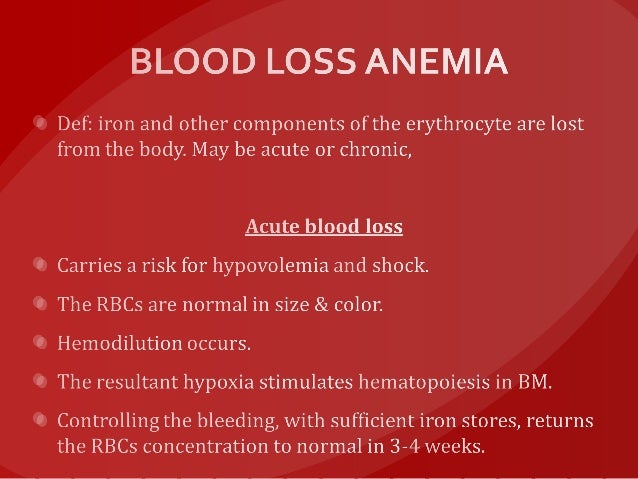 BLOOD LOSS ANEMIA

Def: iron and other components of the erythrocyte are lost from the body. May be acute or chronic,

Acute blood loss

Carries a risk for hypovolemia and shock.

The RBCs are normal in size & color.

Hemodilution occurs.

The resultant hypoxia stimulates hematopoiesis in BM.

Controlling the bleeding, with sufficient iron stores, returns the RBCs concentration to normal in 3-4 weeks.